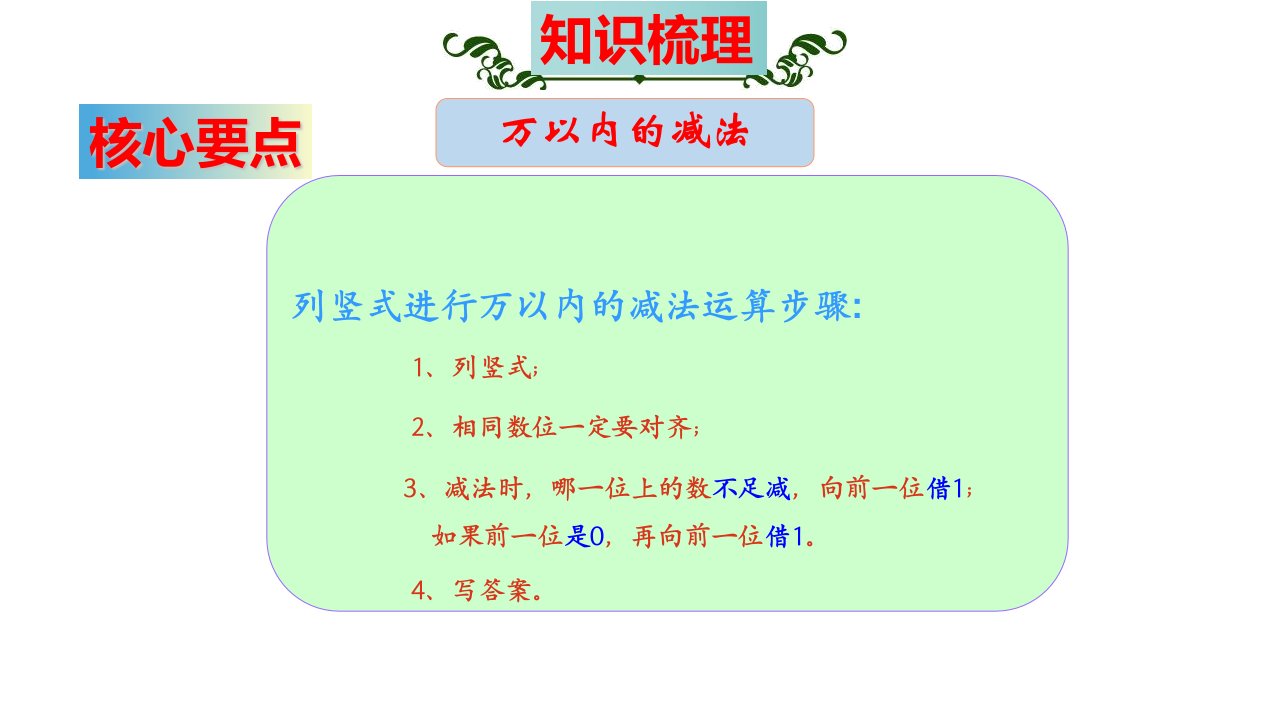 知识梳理

核心要点

万以内的减法

列竖式进行万以内的减法运算步骤:

1、列竖式;

2、相同数位一定要对齐;

3、减法时，哪一位上的数不足减，向前一位借1;
如果前一位是0，再向前一位借1。

4、写答案。